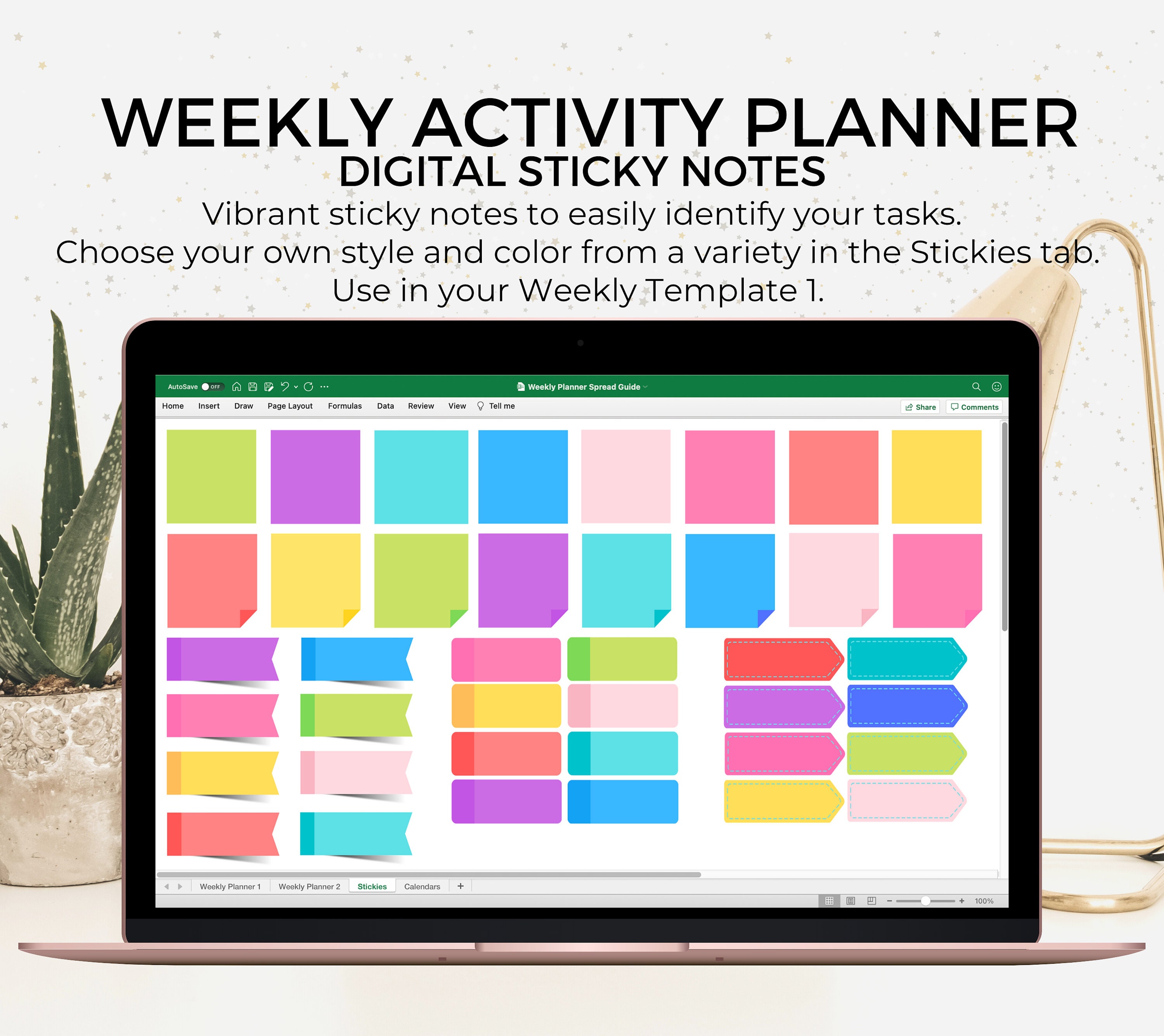 WEEKLY ACTIVITY PLANNER
DIGITAL STICKY NOTES
Vibrant sticky notes to easily identify your tasks.
Choose your own style and color from a variety in the Stickies tab.
Use in your Weekly Template 1.

AutoSave OFF
Weekly Planner Spread Guide
Home Insert Draw Page Layout Formulas Data Review View Tell me
Share Comments

Weekly Planner 1 Weekly Planner 2 Stickies Calendars +
100%